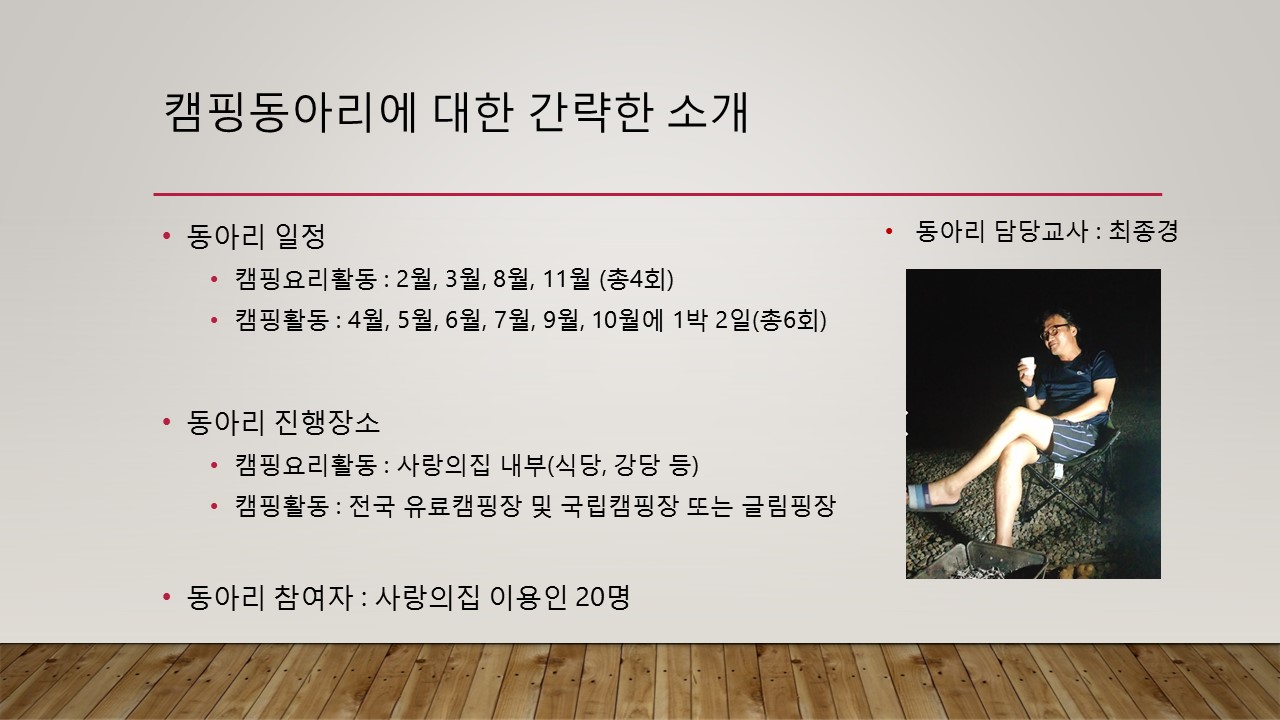 캠핑동아리에 대한 간략한 소개

• 동아리 일정
  • 캠핑요리활동 : 2월, 3월, 8월, 11월 (총4회)
  • 캠핑활동 : 4월, 5월, 6월, 7월, 9월, 10월에 1박 2일(총6회)

• 동아리 진행장소
  • 캠핑요리활동 : 사랑의집 내부(식당, 강당 등)
  • 캠핑활동 : 전국 유료캠핑장 및 국립캠핑장 또는 글림핑장

• 동아리 참여자 : 사랑의집 이용인 20명

• 동아리 담당교사 : 최종경